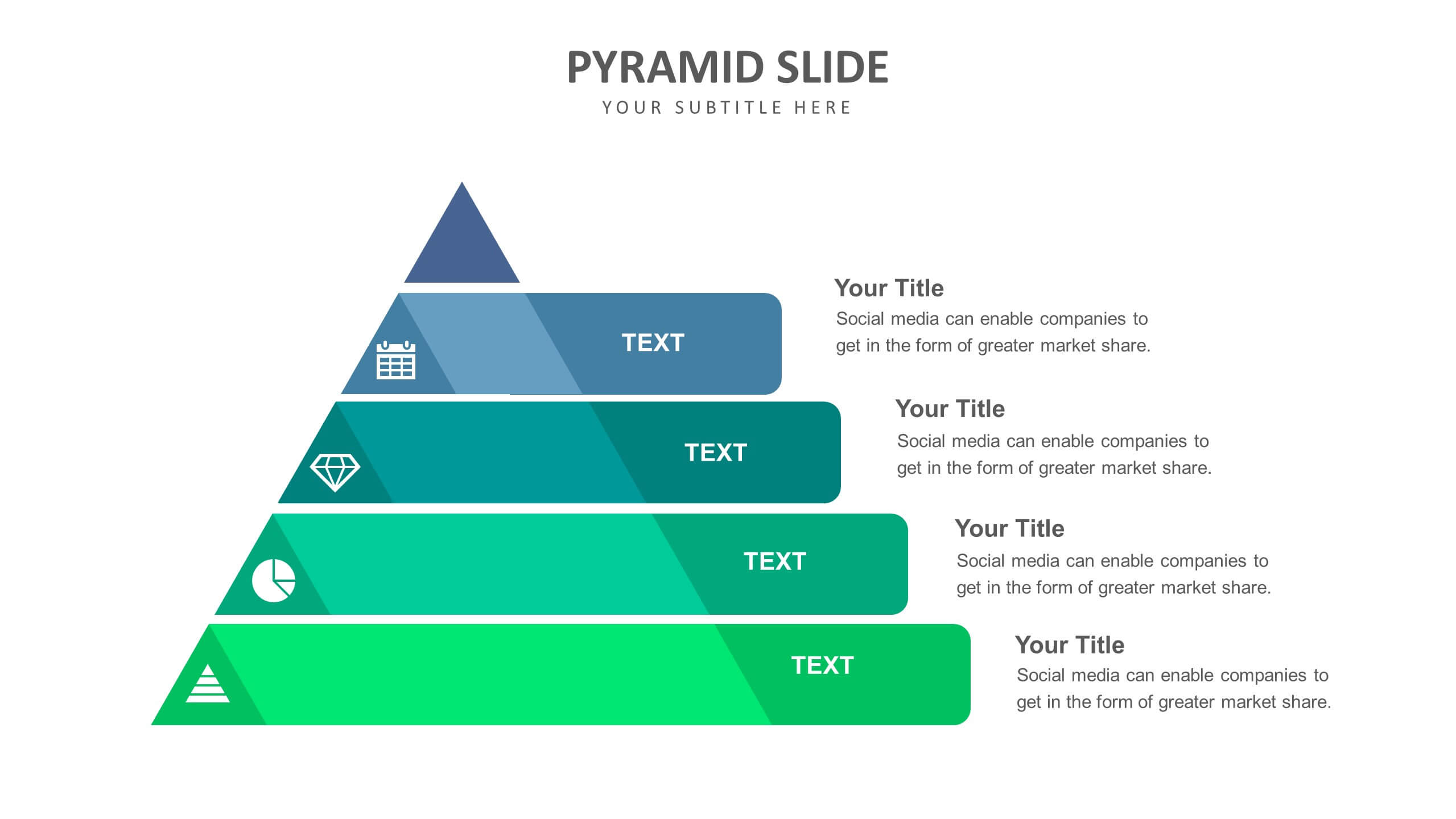 PYRAMID SLIDE
YOUR SUBTITLE HERE

TEXT

Your Title
Social media can enable companies to get in the form of greater market share.

TEXT

Your Title
Social media can enable companies to get in the form of greater market share.

TEXT

Your Title
Social media can enable companies to get in the form of greater market share.

TEXT

Your Title
Social media can enable companies to get in the form of greater market share.